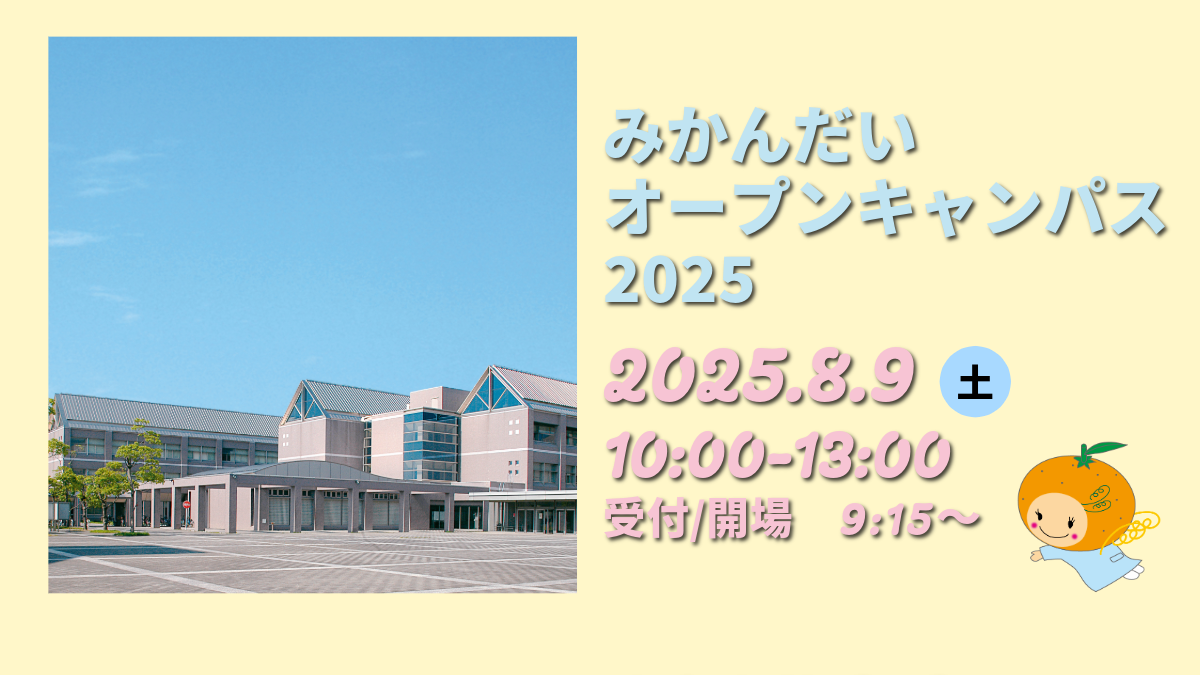 みかんだい
オープンキャンパス
2025

2025.8.9 土
10:00-13:00
受付/開場　9:15～